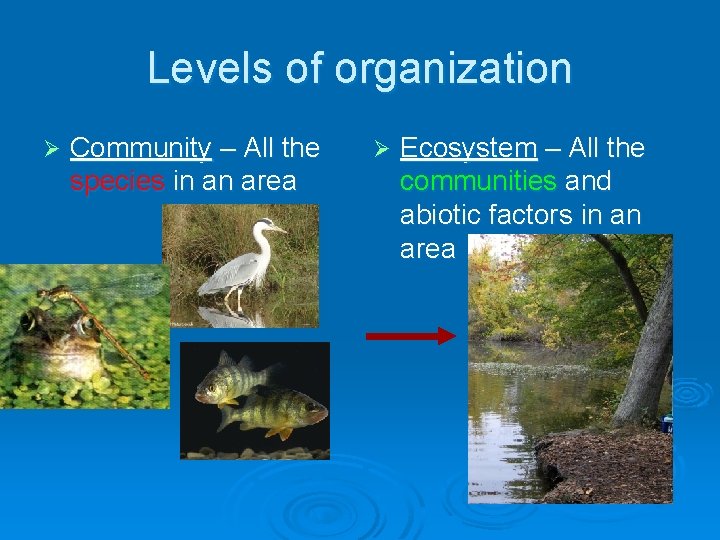 Levels of organization

➢ Community – All the species in an area

➢ Ecosystem – All the communities and abiotic factors in an area